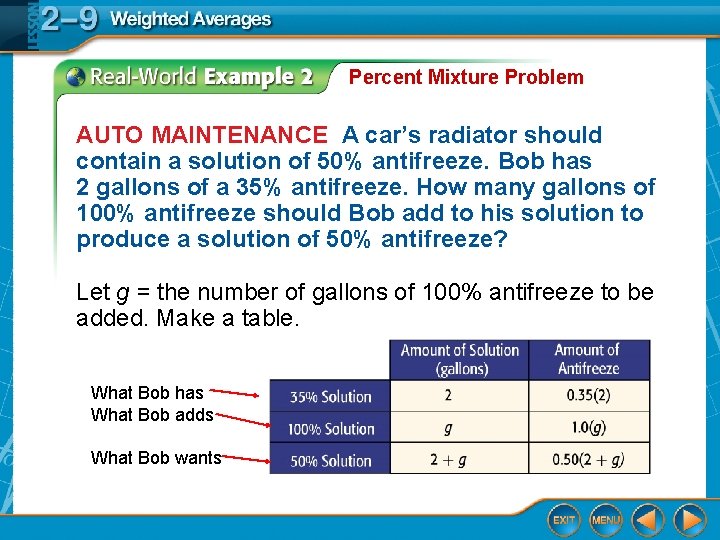 LESSON 2–9 Weighted Averages

Real-World Example 2 Percent Mixture Problem

AUTO MAINTENANCE A car's radiator should contain a solution of 50% antifreeze. Bob has 2 gallons of a 35% antifreeze. How many gallons of 100% antifreeze should Bob add to his solution to produce a solution of 50% antifreeze?

Let $g$ = the number of gallons of 100% antifreeze to be added. Make a table.

What Bob has
What Bob adds
What Bob wants

| | Amount of Solution (gallons) | Amount of Antifreeze |
|---|---|---|
| 35% Solution | 2 | 0.35(2) |
| 100% Solution | $g$ | 1.0($g$) |
| 50% Solution | $2 + g$ | $0.50(2 + g)$ |

EXIT MENU